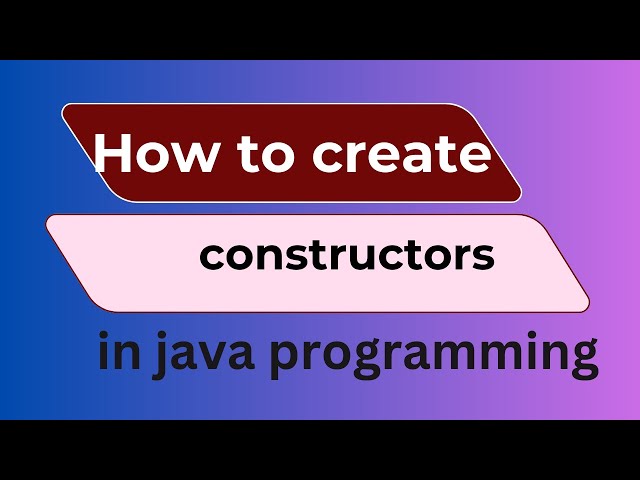 How to create

constructors

in java programming